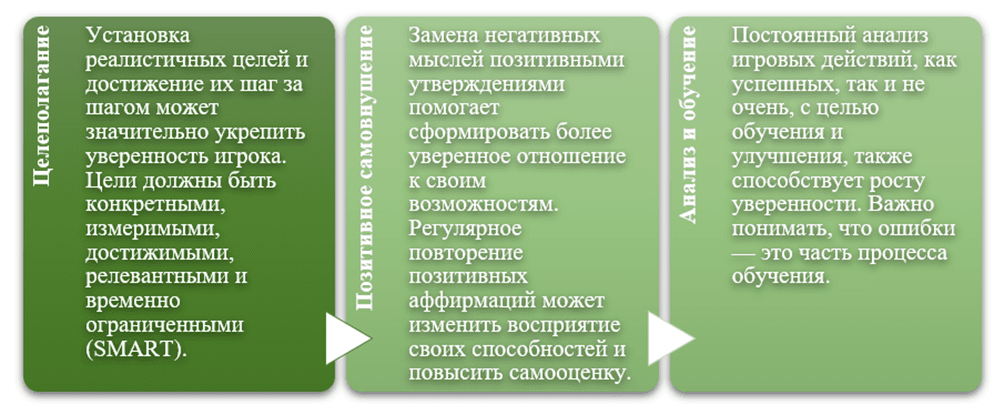 Целеполагание

Установка реалистичных целей и достижение их шаг за шагом может значительно укрепить уверенность игрока. Цели должны быть конкретными, измеримыми, достижимыми, релевантными и временно ограниченными (SMART).

Позитивное самовнушение

Замена негативных мыслей позитивными утверждениями помогает сформировать более уверенное отношение к своим возможностям. Регулярное повторение позитивных аффирмаций может изменить восприятие своих способностей и повысить самооценку.

Анализ и обучение

Постоянный анализ игровых действий, как успешных, так и не очень, с целью обучения и улучшения, также способствует росту уверенности. Важно понимать, что ошибки — это часть процесса обучения.